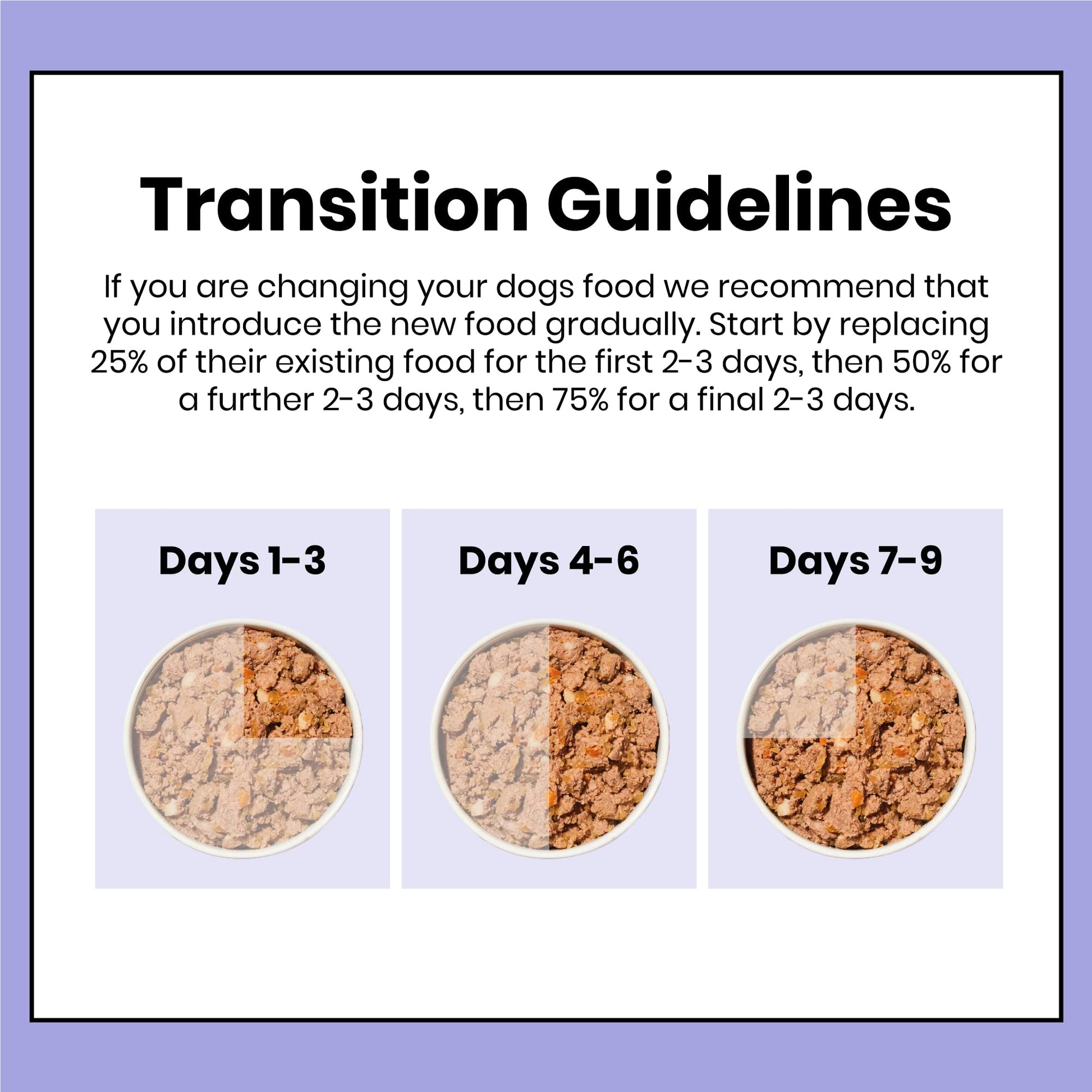 Transition Guidelines

If you are changing your dogs food we recommend that you introduce the new food gradually. Start by replacing 25% of their existing food for the first 2-3 days, then 50% for a further 2-3 days, then 75% for a final 2-3 days.

Days 1-3

Days 4-6

Days 7-9